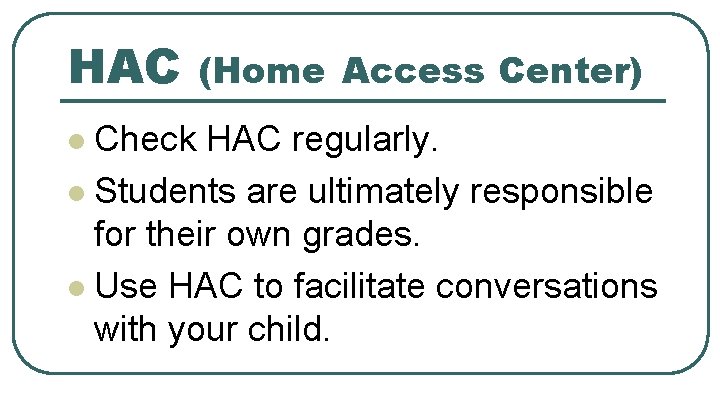 HAC (Home Access Center)

- Check HAC regularly.
- Students are ultimately responsible for their own grades.
- Use HAC to facilitate conversations with your child.